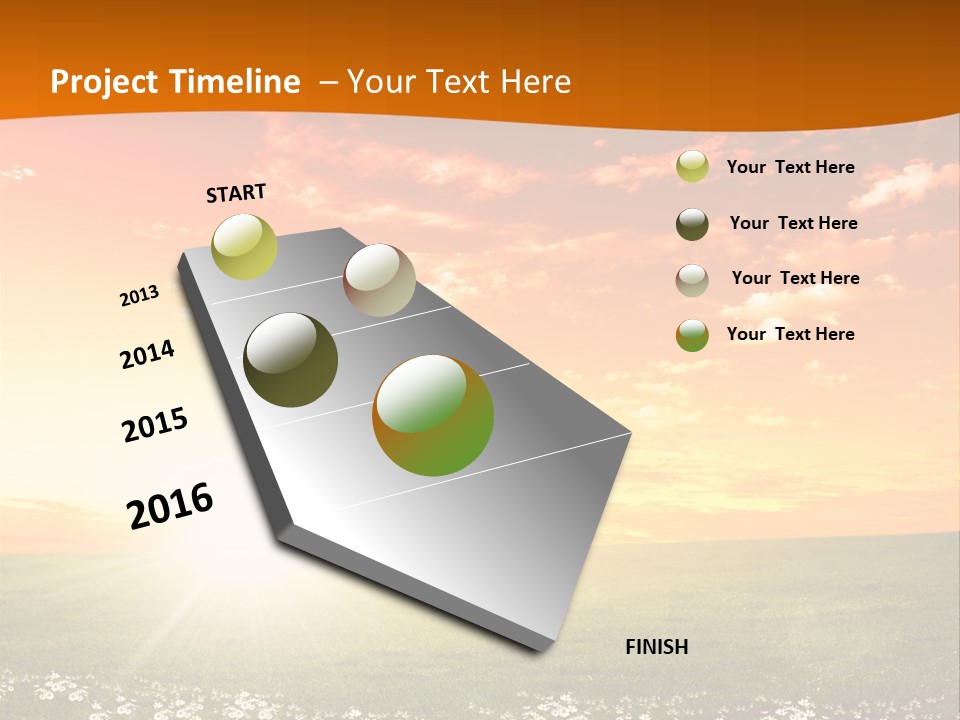 Project Timeline – Your Text Here

START

2013

2014

2015

2016

FINISH

Your Text Here

Your Text Here

Your Text Here

Your Text Here